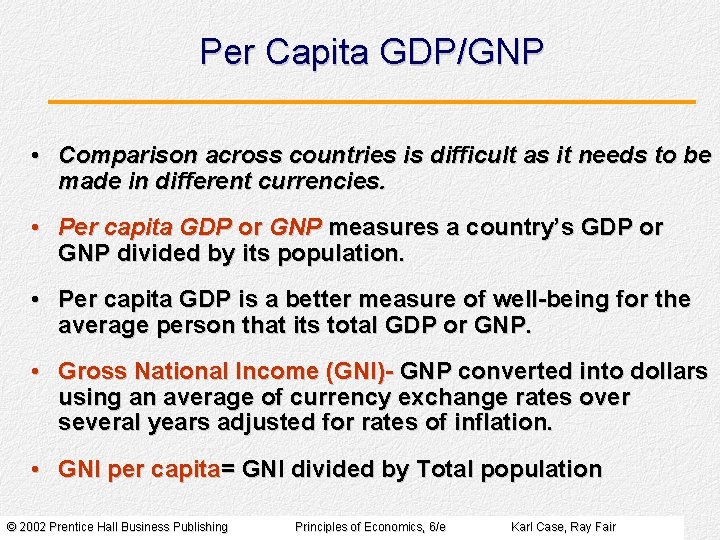 Per Capita GDP/GNP

• Comparison across countries is difficult as it needs to be made in different currencies.

• Per capita GDP or GNP measures a country's GDP or GNP divided by its population.

• Per capita GDP is a better measure of well-being for the average person that its total GDP or GNP.

• Gross National Income (GNI)- GNP converted into dollars using an average of currency exchange rates over several years adjusted for rates of inflation.

• GNI per capita= GNI divided by Total population

© 2002 Prentice Hall Business Publishing Principles of Economics, 6/e Karl Case, Ray Fair